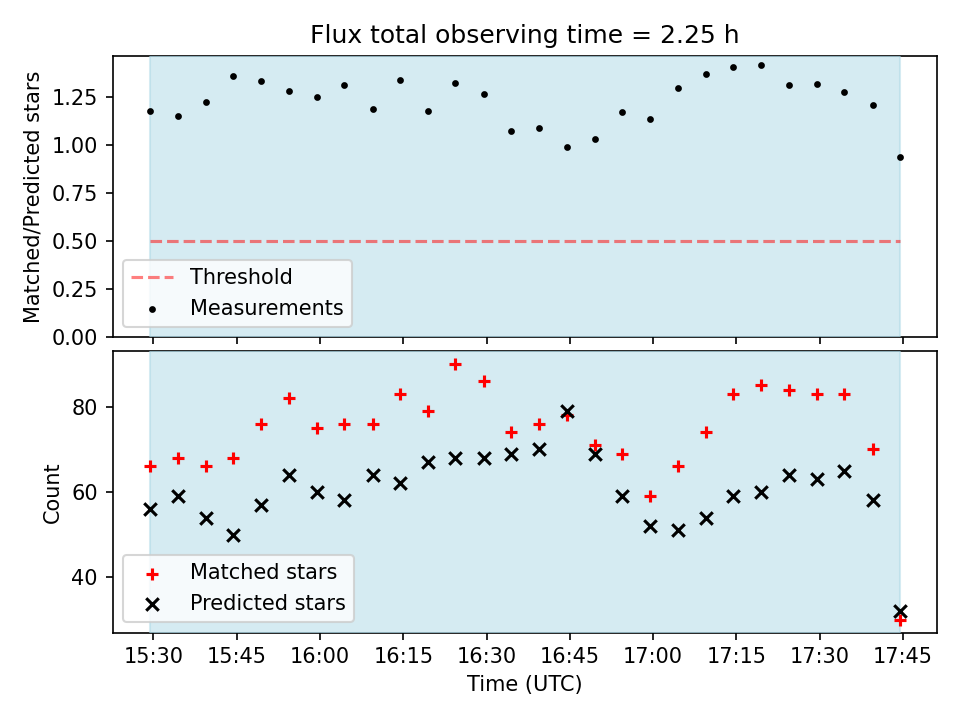 Flux total observing time = 2.25 h

Matched/Predicted stars

1.25
1.00
0.75
0.50
0.25
0.00

Threshold
Measurements

Count

80
60
40

Matched stars
Predicted stars

15:30 15:45 16:00 16:15 16:30 16:45 17:00 17:15 17:30 17:45

Time (UTC)